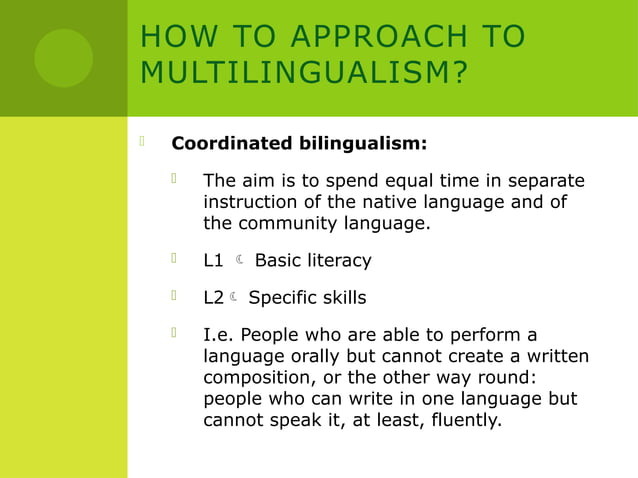 HOW TO APPROACH TO MULTILINGUALISM?

Coordinated bilingualism:

The aim is to spend equal time in separate instruction of the native language and of the community language.

L1 ☾ Basic literacy

L2 ☾ Specific skills

I.e. People who are able to perform a language orally but cannot create a written composition, or the other way round: people who can write in one language but cannot speak it, at least, fluently.